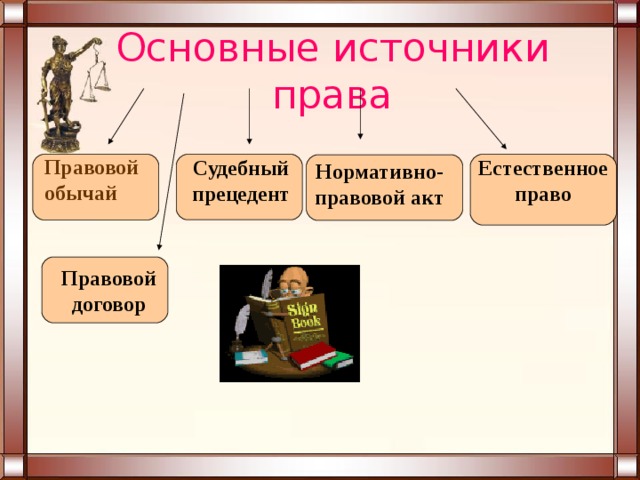 Основные источники права

Правовой обычай

Судебный прецедент

Нормативно-правовой акт

Естественное право

Правовой договор

Sign Book